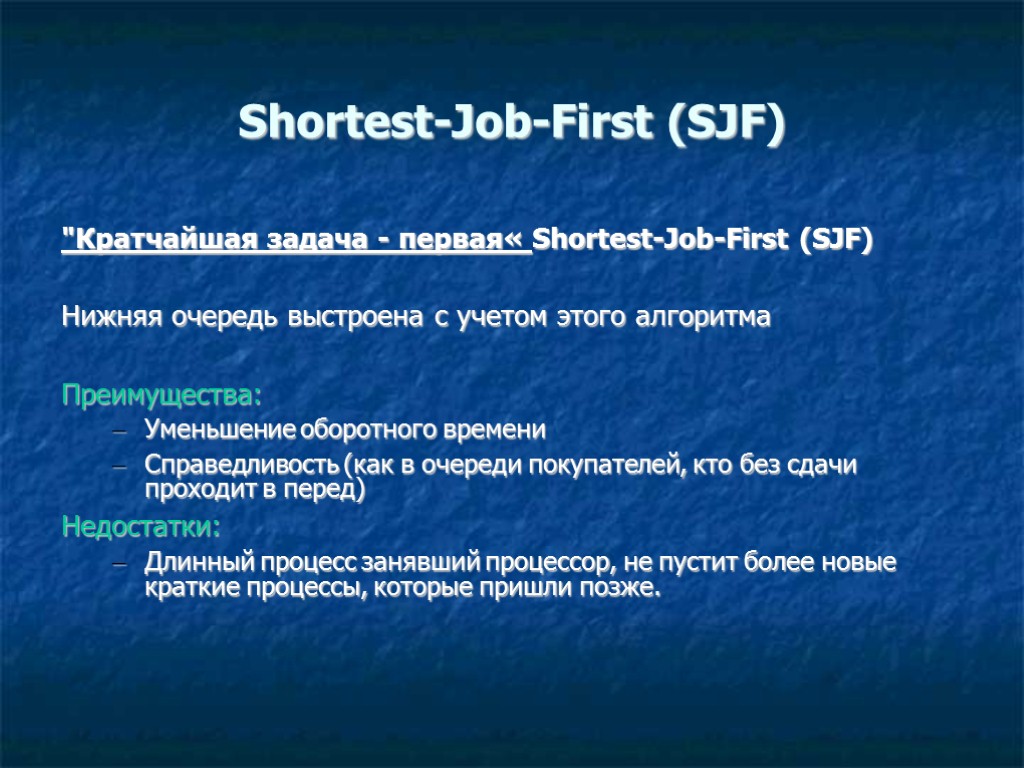 Shortest-Job-First (SJF)

"Кратчайшая задача - первая« Shortest-Job-First (SJF)

Нижняя очередь выстроена с учетом этого алгоритма

Преимущества:

– Уменьшение оборотного времени

– Справедливость (как в очереди покупателей, кто без сдачи проходит в перед)

Недостатки:

– Длинный процесс занявший процессор, не пустит более новые краткие процессы, которые пришли позже.